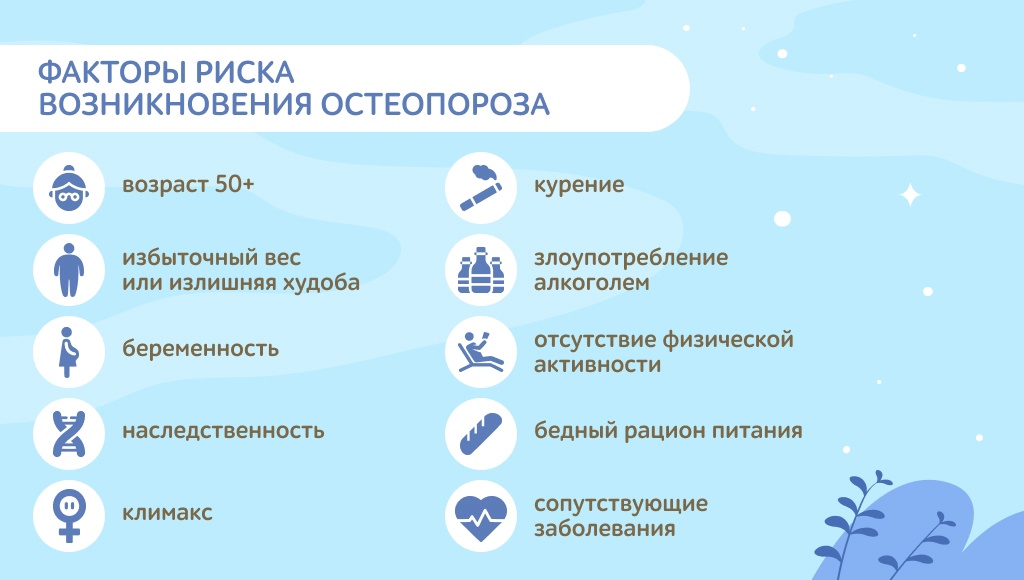 ФАКТОРЫ РИСКА
ВОЗНИКНОВЕНИЯ ОСТЕОПОРОЗА

возраст 50+

избыточный вес или излишняя худоба

беременность

наследственность

климакс

курение

злоупотребление алкоголем

отсутствие физической активности

бедный рацион питания

сопутствующие заболевания